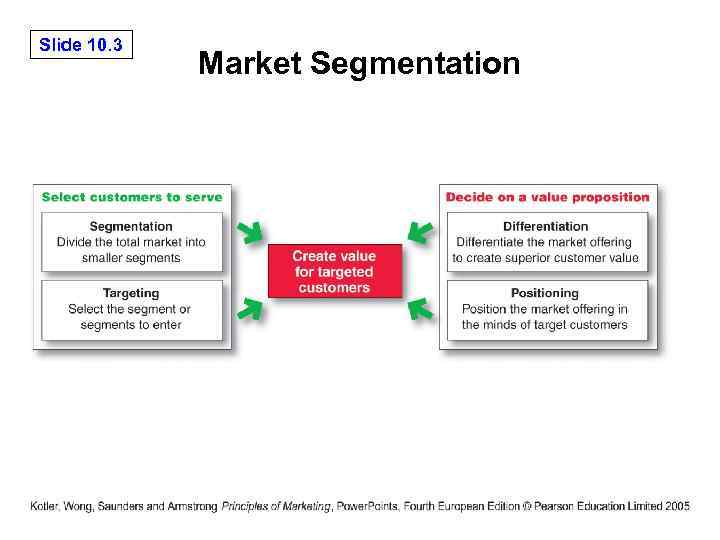 Slide 10.3

Market Segmentation

Select customers to serve

Segmentation
Divide the total market into smaller segments

Targeting
Select the segment or segments to enter

Create value for targeted customers

Decide on a value proposition

Differentiation
Differentiate the market offering to create superior customer value

Positioning
Position the market offering in the minds of target customers

Kotler, Wong, Saunders and Armstrong Principles of Marketing, PowerPoints, Fourth European Edition © Pearson Education Limited 2005